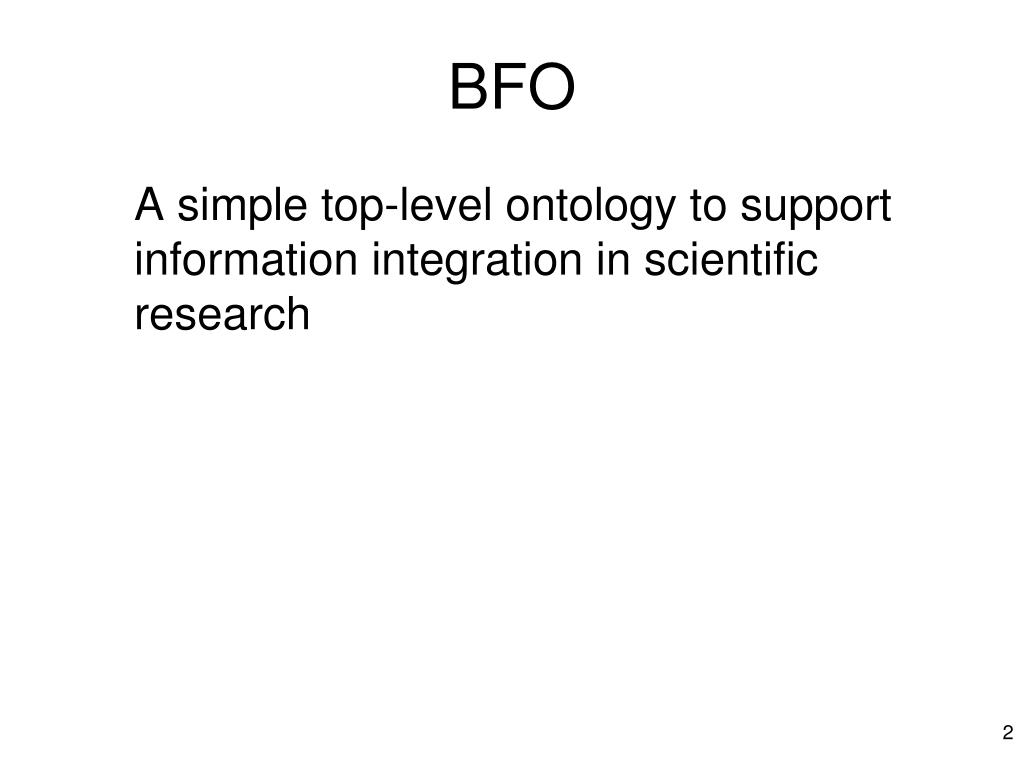 BFO

A simple top-level ontology to support information integration in scientific research

2